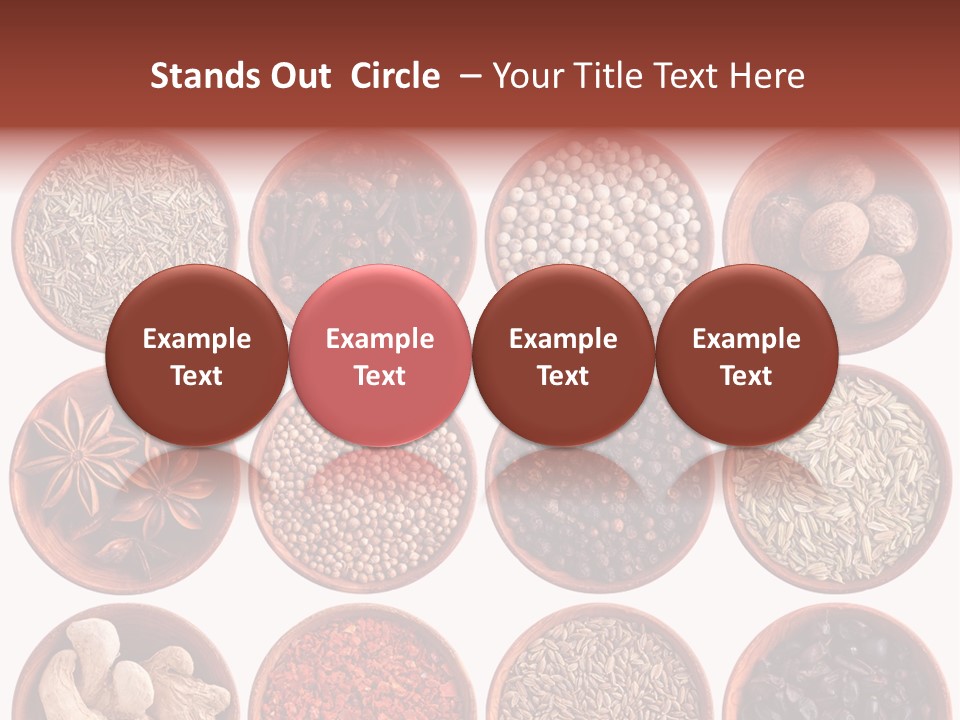 Stands Out Circle – Your Title Text Here

Example Text

Example Text

Example Text

Example Text